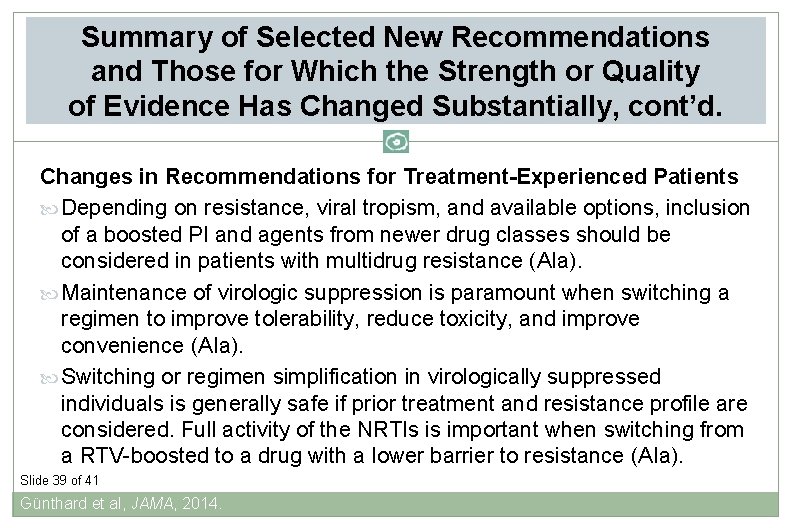 Summary of Selected New Recommendations and Those for Which the Strength or Quality of Evidence Has Changed Substantially, cont'd.

Changes in Recommendations for Treatment-Experienced Patients

Depending on resistance, viral tropism, and available options, inclusion of a boosted PI and agents from newer drug classes should be considered in patients with multidrug resistance (AIa).

Maintenance of virologic suppression is paramount when switching a regimen to improve tolerability, reduce toxicity, and improve convenience (AIa).

Switching or regimen simplification in virologically suppressed individuals is generally safe if prior treatment and resistance profile are considered. Full activity of the NRTIs is important when switching from a RTV-boosted to a drug with a lower barrier to resistance (AIa).

Slide 39 of 41

Günthard et al, JAMA, 2014.